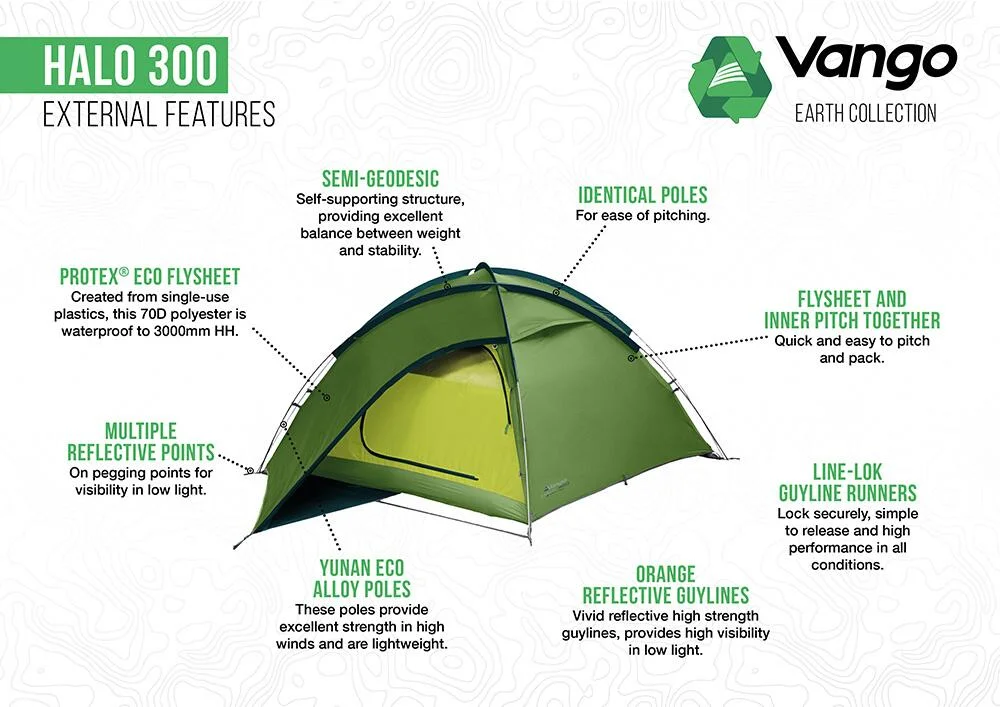 HALO 300
EXTERNAL FEATURES

Vango
EARTH COLLECTION

SEMI-GEODESIC
Self-supporting structure, providing excellent balance between weight and stability.

IDENTICAL POLES
For ease of pitching.

PROTEX® ECO FLYSHEET
Created from single-use plastics, this 70D polyester is waterproof to 3000mm HH.

FLYSHEET AND INNER PITCH TOGETHER
Quick and easy to pitch and pack.

MULTIPLE REFLECTIVE POINTS
On pegging points for visibility in low light.

LINE-LOK GUYLINE RUNNERS
Lock securely, simple to release and high performance in all conditions.

YUNAN ECO ALLOY POLES
These poles provide excellent strength in high winds and are lightweight.

ORANGE REFLECTIVE GUYLINES
Vivid reflective high strength guylines, provides high visibility in low light.